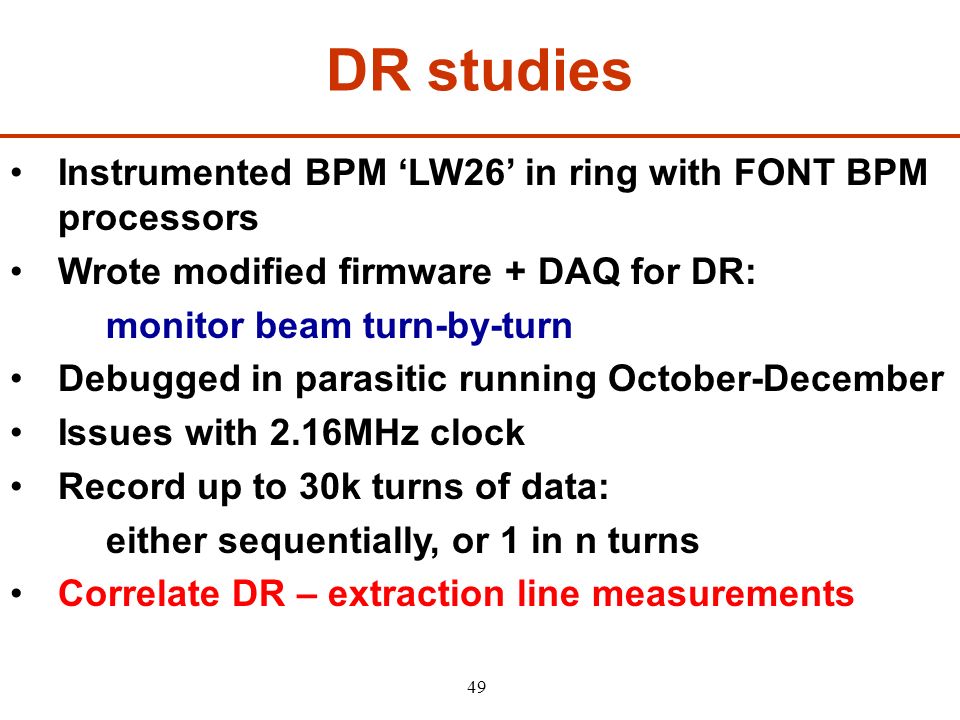 DR studies

• Instrumented BPM ‘LW26’ in ring with FONT BPM processors
• Wrote modified firmware + DAQ for DR:
monitor beam turn-by-turn
• Debugged in parasitic running October-December
• Issues with 2.16MHz clock
• Record up to 30k turns of data:
either sequentially, or 1 in n turns
• Correlate DR – extraction line measurements

49